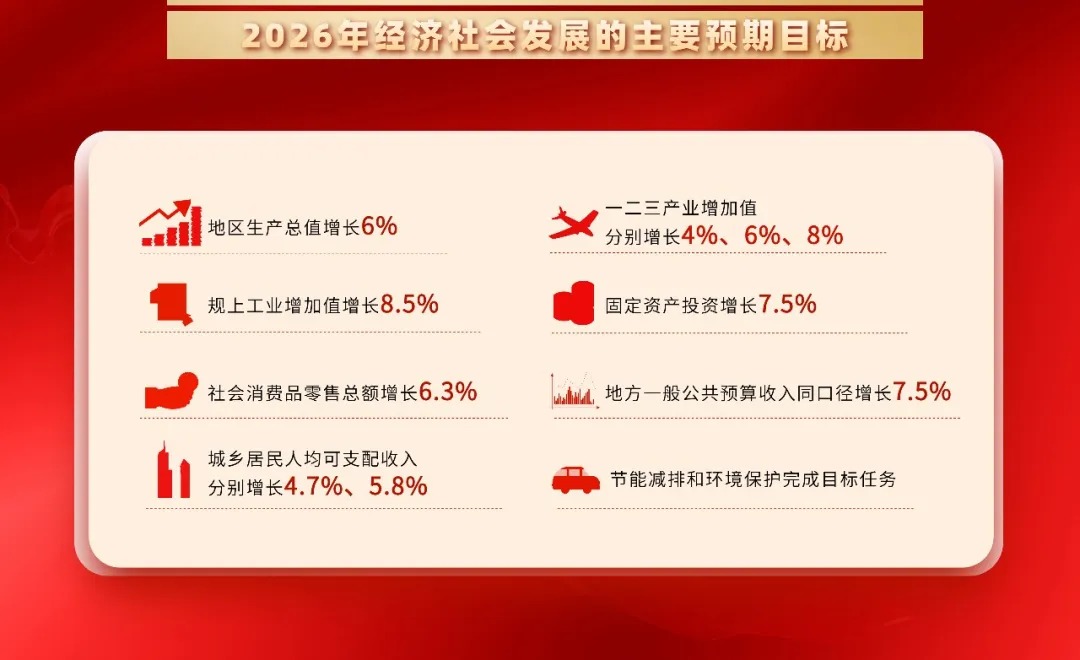 2026年经济社会发展的主要预期目标

地区生产总值增长6%

规上工业增加值增长8.5%

社会消费品零售总额增长6.3%

城乡居民人均可支配收入分别增长4.7%、5.8%

一二三产业增加值分别增长4%、6%、8%

固定资产投资增长7.5%

地方一般公共预算收入同口径增长7.5%

节能减排和环境保护完成目标任务